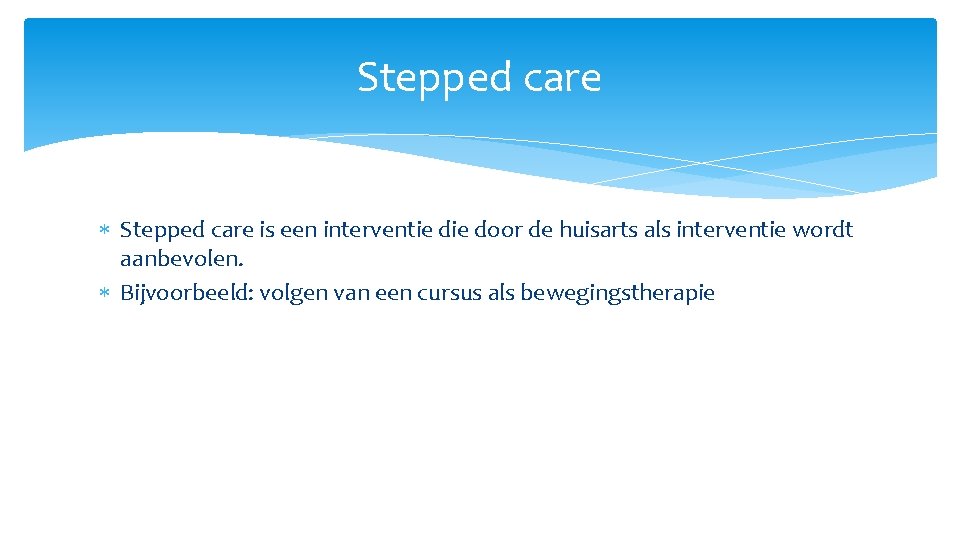 Stepped care

* Stepped care is een interventie die door de huisarts als interventie wordt aanbevolen.
* Bijvoorbeeld: volgen van een cursus als bewegingstherapie